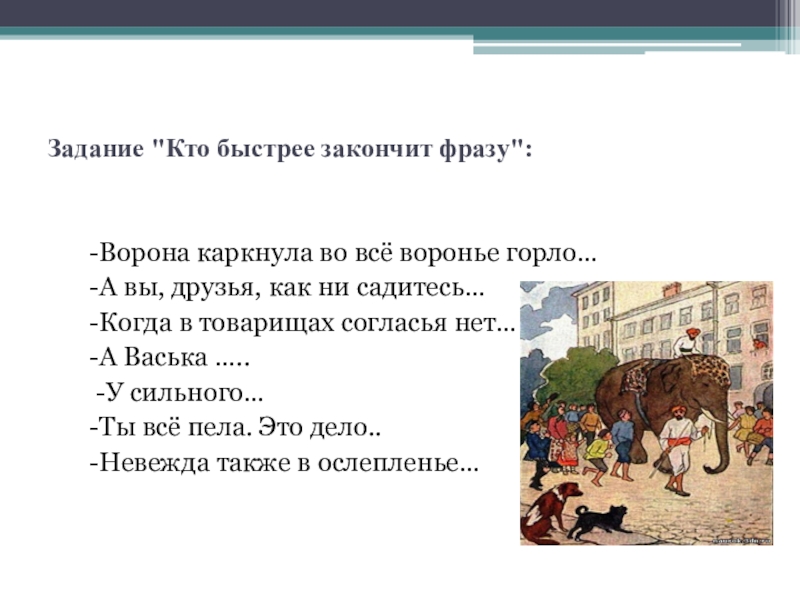 Задание "Кто быстрее закончит фразу":

-Ворона каркнула во всё воронье горло...
-А вы, друзья, как ни садитесь...
-Когда в товарищах согласья нет...
-А Васька .....
-У сильного...
-Ты всё пела. Это дело..
-Невежда также в ослепленье...